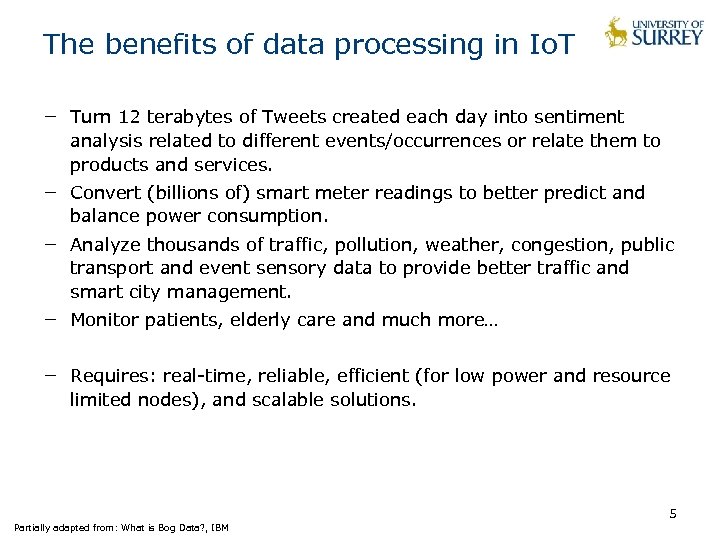 The benefits of data processing in IoT

UNIVERSITY OF SURREY

– Turn 12 terabytes of Tweets created each day into sentiment analysis related to different events/occurrences or relate them to products and services.

– Convert (billions of) smart meter readings to better predict and balance power consumption.

– Analyze thousands of traffic, pollution, weather, congestion, public transport and event sensory data to provide better traffic and smart city management.

– Monitor patients, elderly care and much more…

– Requires: real-time, reliable, efficient (for low power and resource limited nodes), and scalable solutions.

5

Partially adapted from: What is Bog Data?, IBM